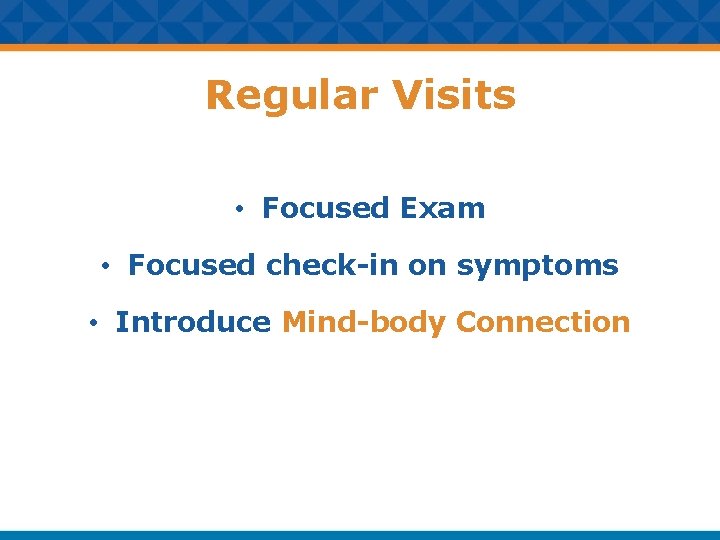 Regular Visits

• Focused Exam

• Focused check-in on symptoms

• Introduce Mind-body Connection